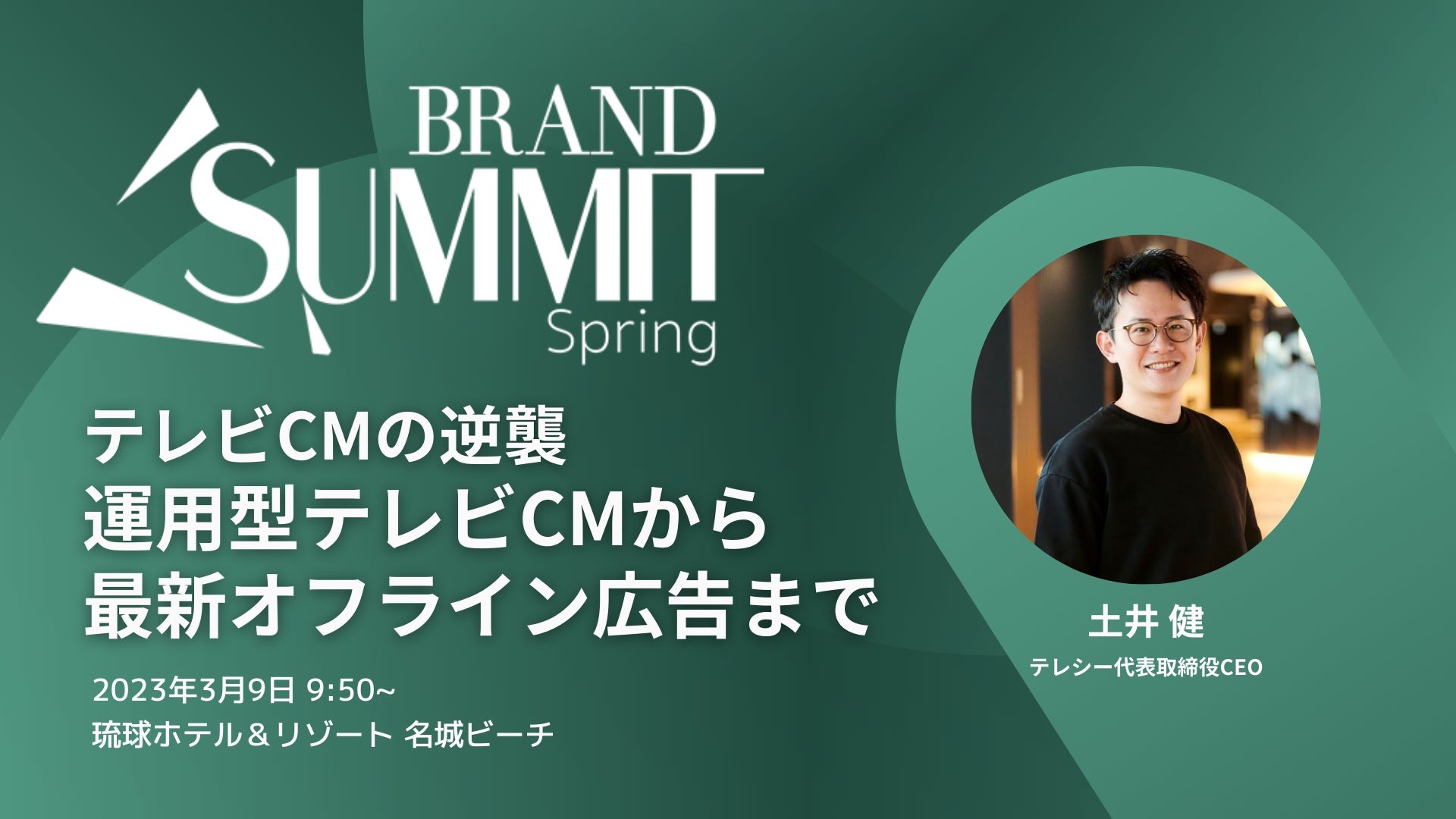 BRAND
SUMMIT
Spring

テレビCMの逆襲
運用型テレビCMから
最新オフライン広告まで

2023年3月9日 9:50~
琉球ホテル＆リゾート 名城ビーチ

土井 健
テレシー代表取締役CEO